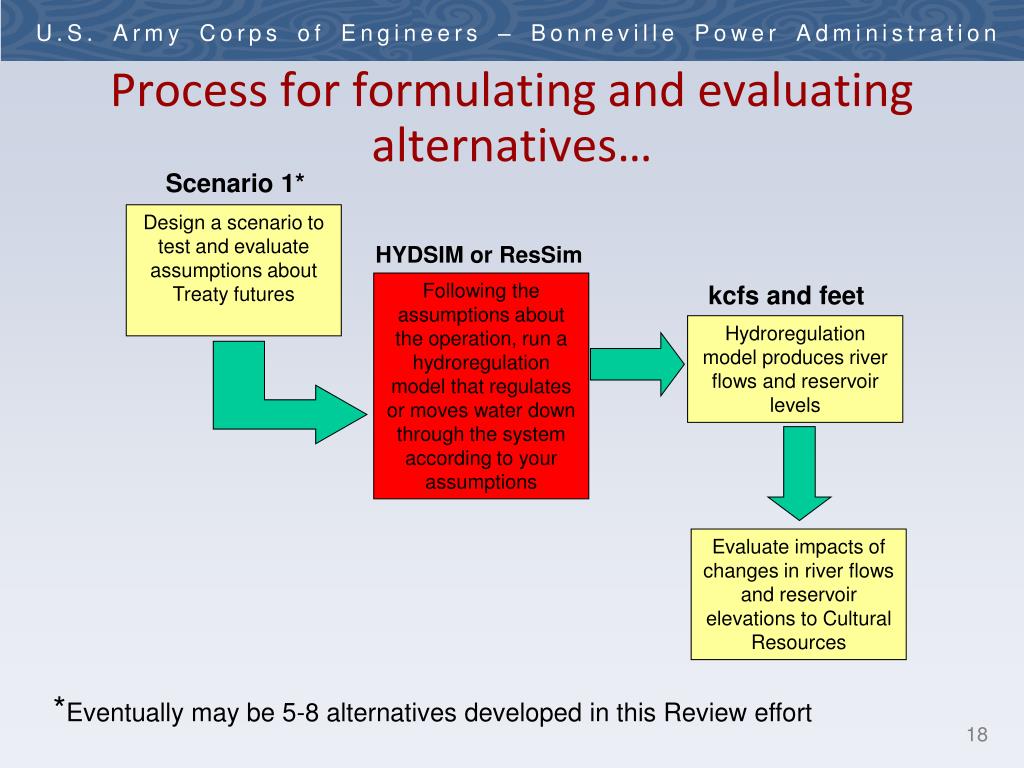 U.S. Army Corps of Engineers – Bonneville Power Administration

Process for formulating and evaluating alternatives…

Scenario 1*

Design a scenario to test and evaluate assumptions about Treaty futures

HYDSIM or ResSim

Following the assumptions about the operation, run a hydroregulation model that regulates or moves water down through the system according to your assumptions

kcfs and feet

Hydroregulation model produces river flows and reservoir levels

Evaluate impacts of changes in river flows and reservoir elevations to Cultural Resources

*Eventually may be 5-8 alternatives developed in this Review effort

18